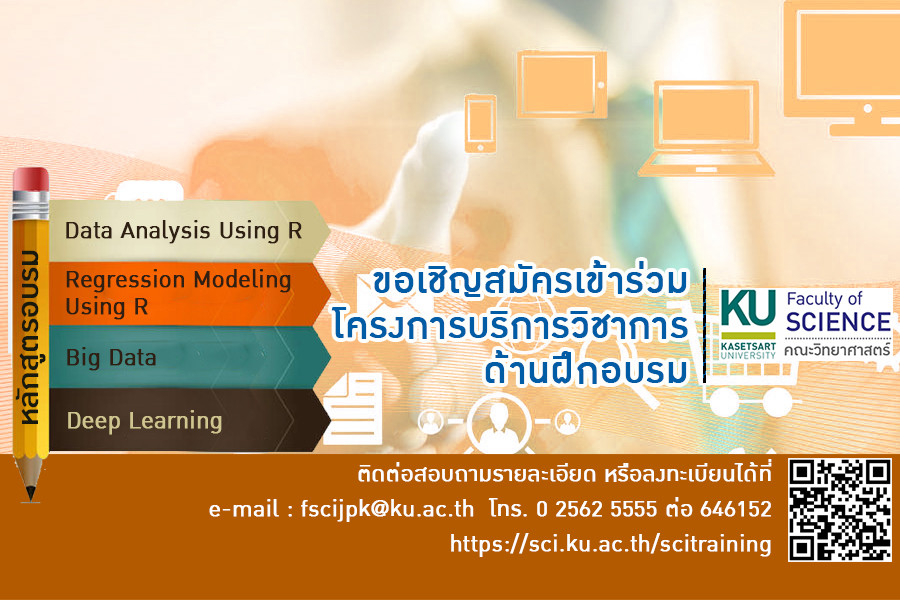 หลักสูตรอบรม

Data Analysis Using R

Regression Modeling Using R

Big Data

Deep Learning

ขอเชิญสมัครเข้าร่วม
โครงการบริการวิชาการ
ด้านฝึกอบรม

KU KASETSART UNIVERSITY
Faculty of SCIENCE
คณะวิทยาศาสตร์

ติดต่อสอบถามรายละเอียด หรือลงทะเบียนได้ที่
e-mail : fscijpk@ku.ac.th โทร. 0 2562 5555 ต่อ 646152
https://sci.ku.ac.th/scitraining